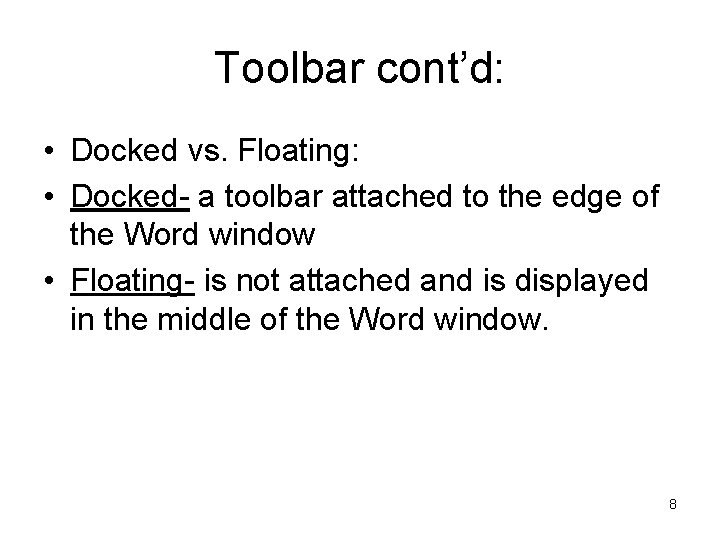 Toolbar cont’d:

• Docked vs. Floating:
• Docked- a toolbar attached to the edge of the Word window
• Floating- is not attached and is displayed in the middle of the Word window.

8